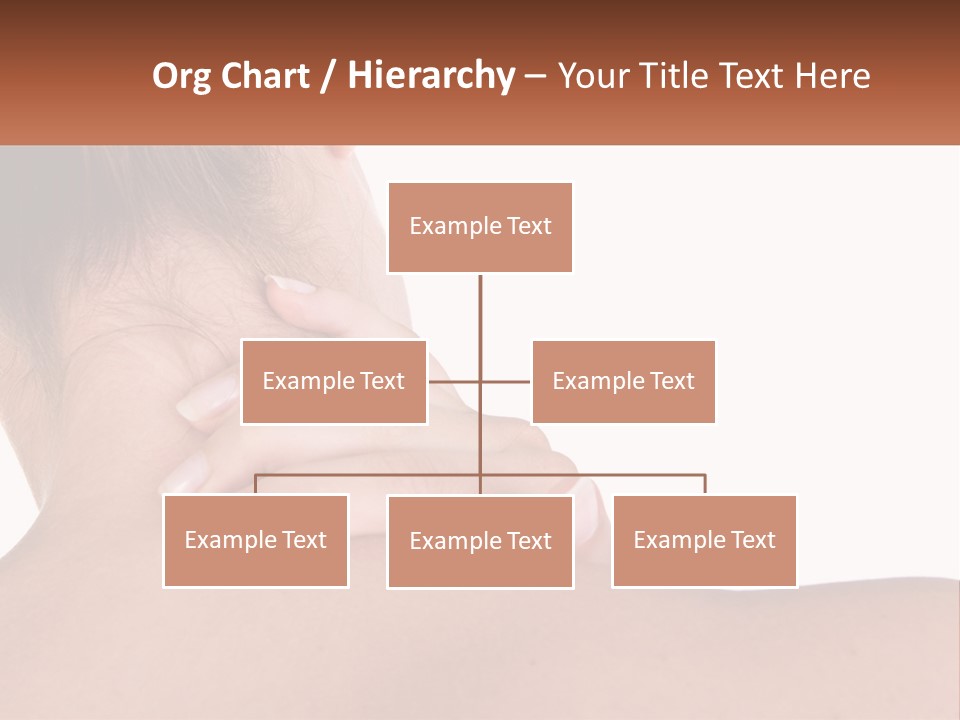 Org Chart / Hierarchy – Your Title Text Here

Example Text

Example Text

Example Text

Example Text

Example Text

Example Text